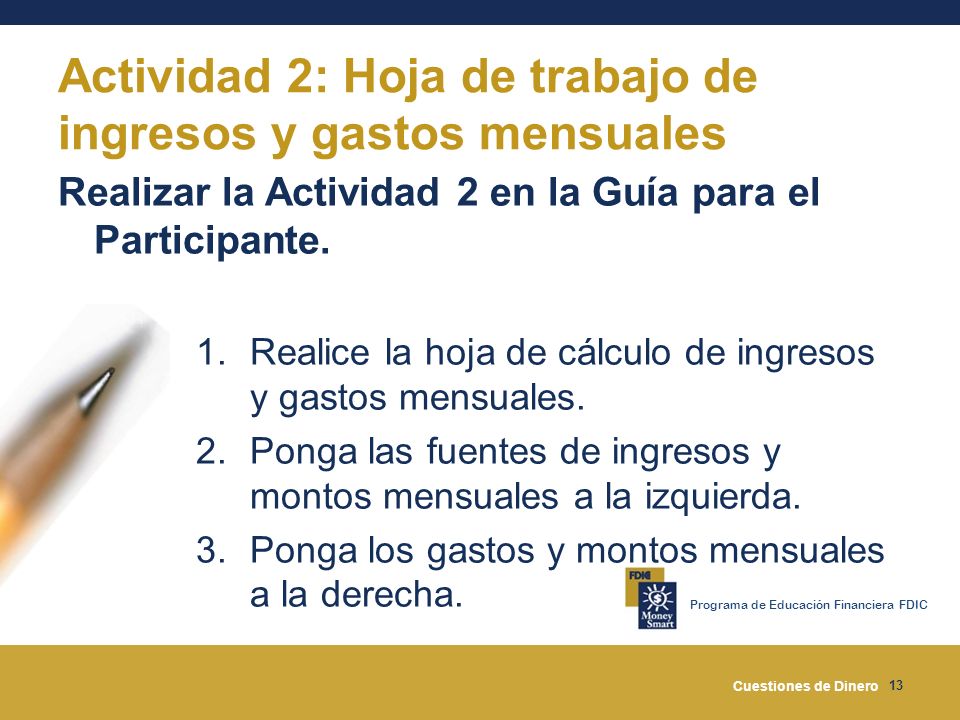 Actividad 2: Hoja de trabajo de ingresos y gastos mensuales

Realizar la Actividad 2 en la Guía para el Participante.

1. Realice la hoja de cálculo de ingresos y gastos mensuales.
2. Ponga las fuentes de ingresos y montos mensuales a la izquierda.
3. Ponga los gastos y montos mensuales a la derecha.

FDIC
Money Smart
Programa de Educación Financiera FDIC

Cuestiones de Dinero 13